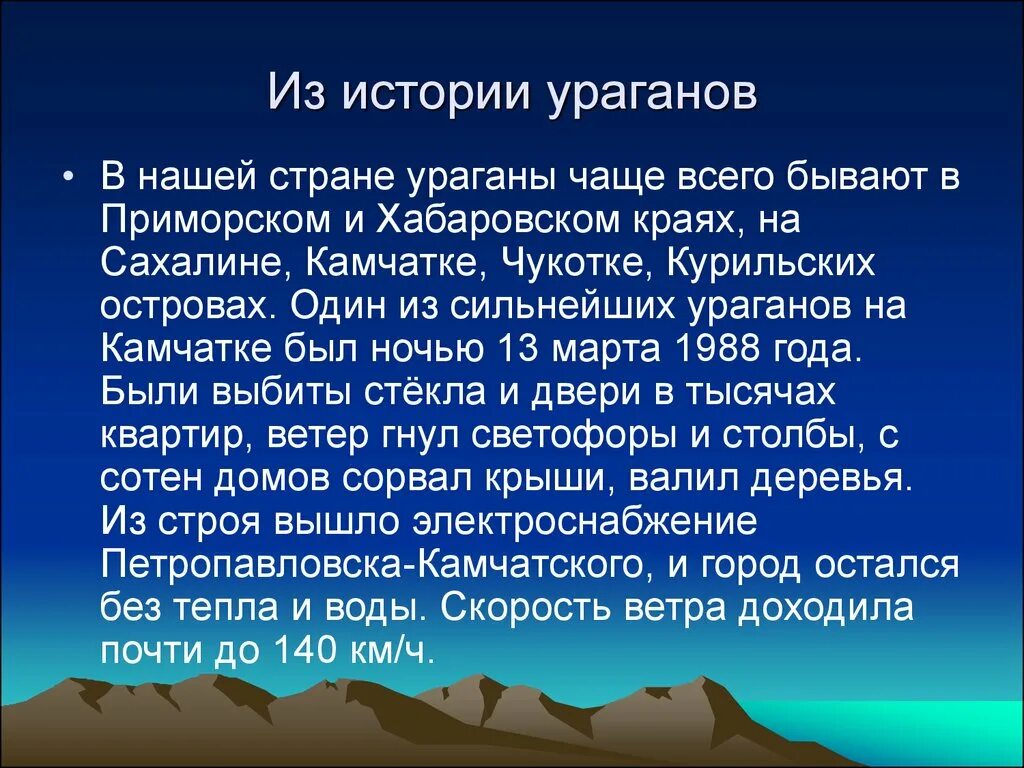 Из истории ураганов

• В нашей стране ураганы чаще всего бывают в Приморском и Хабаровском краях, на Сахалине, Камчатке, Чукотке, Курильских островах. Один из сильнейших ураганов на Камчатке был ночью 13 марта 1988 года. Были выбиты стёкла и двери в тысячах квартир, ветер гнул светофоры и столбы, с сотен домов сорвал крыши, валил деревья. Из строя вышло электроснабжение Петропавловска-Камчатского, и город остался без тепла и воды. Скорость ветра доходила почти до 140 км/ч.